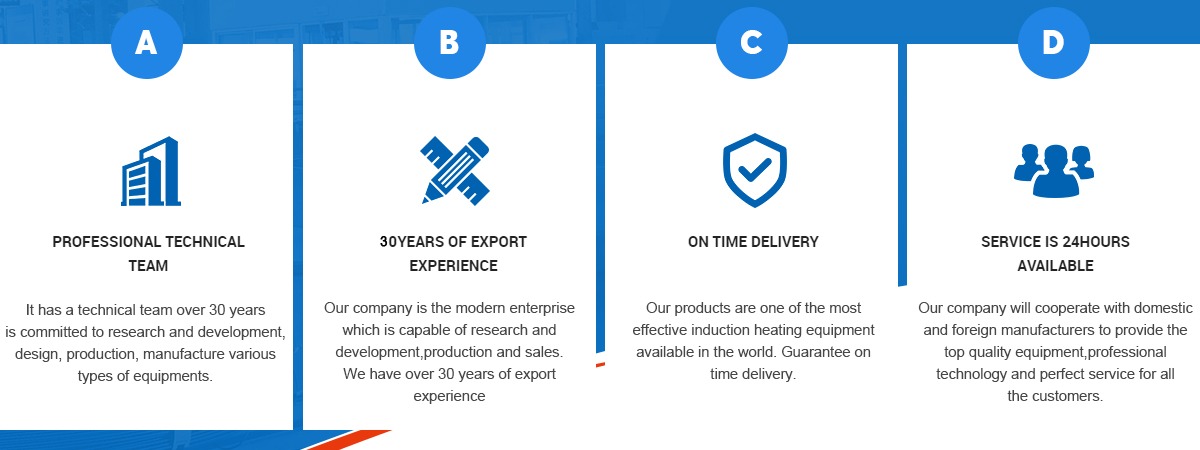 A

PROFESSIONAL TECHNICAL TEAM

It has a technical team over 30 years is committed to research and development, design, production, manufacture various types of equipments.

B

30YEARS OF EXPORT EXPERIENCE

Our company is the modern enterprise which is capable of research and development,production and sales. We have over 30 years of export experience

C

ON TIME DELIVERY

Our products are one of the most effective induction heating equipment available in the world. Guarantee on time delivery.

D

SERVICE IS 24HOURS AVAILABLE

Our company will cooperate with domestic and foreign manufacturers to provide the top quality equipment,professional technology and perfect service for all the customers.